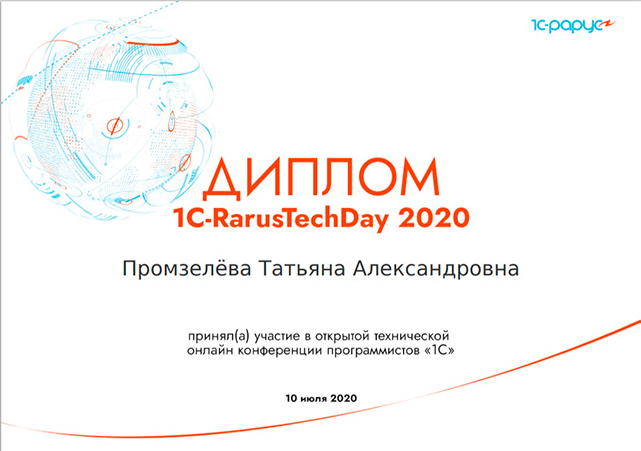 1С-рарус

ДИПЛОМ
1C-RarusTechDay 2020

Промзелёва Татьяна Александровна

принял(а) участие в открытой технической онлайн конференции программистов «1С»

10 июля 2020